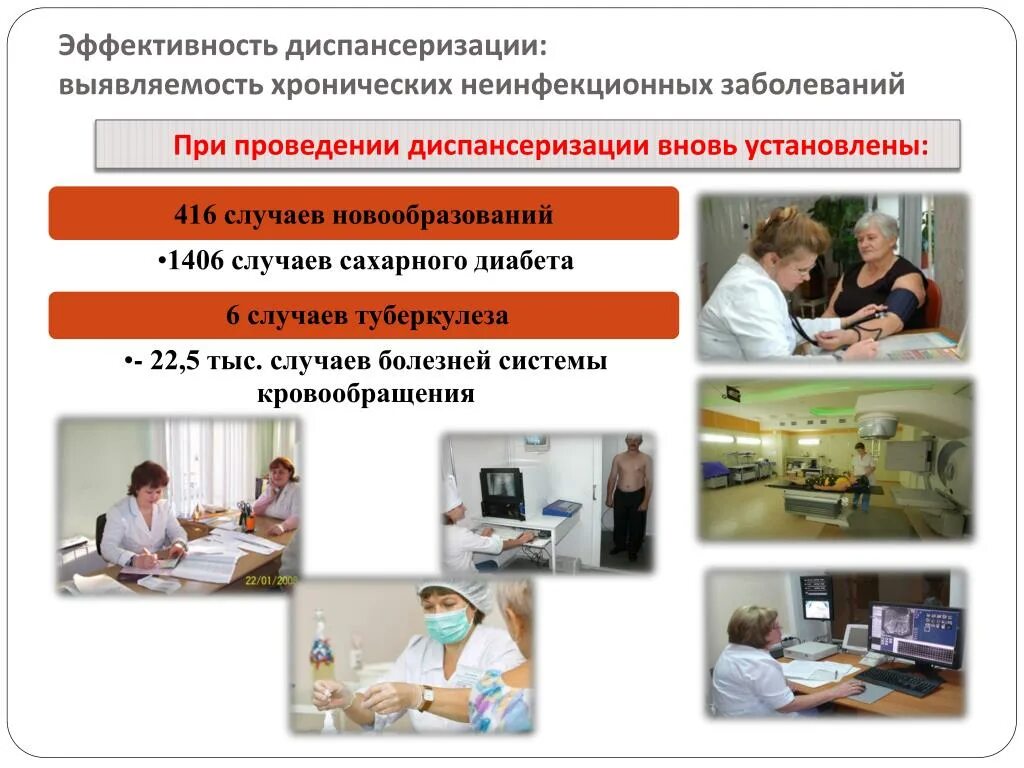 Эффективность диспансеризации:
выявляемость хронических неинфекционных заболеваний

При проведении диспансеризации вновь установлены:

416 случаев новообразований

•1406 случаев сахарного диабета

6 случаев туберкулеза

•- 22,5 тыс. случаев болезней системы кровообращения

22/01/2008